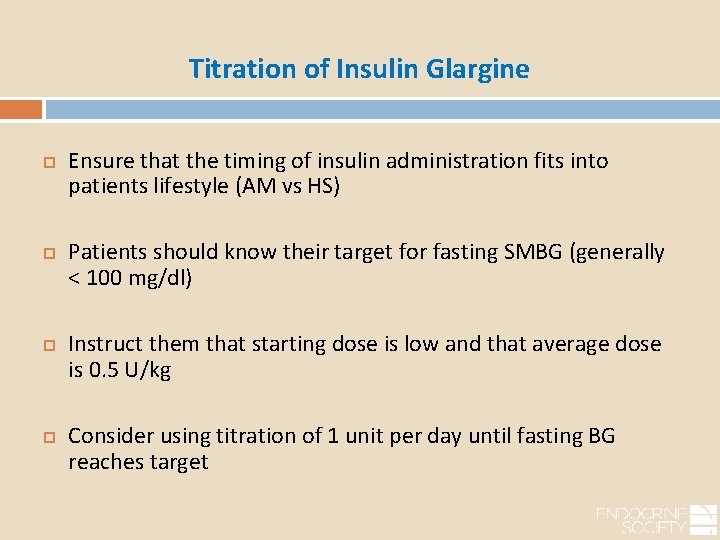 Titration of Insulin Glargine

Ensure that the timing of insulin administration fits into patients lifestyle (AM vs HS)

Patients should know their target for fasting SMBG (generally < 100 mg/dl)

Instruct them that starting dose is low and that average dose is 0.5 U/kg

Consider using titration of 1 unit per day until fasting BG reaches target

ENDOCRINE SOCIETY